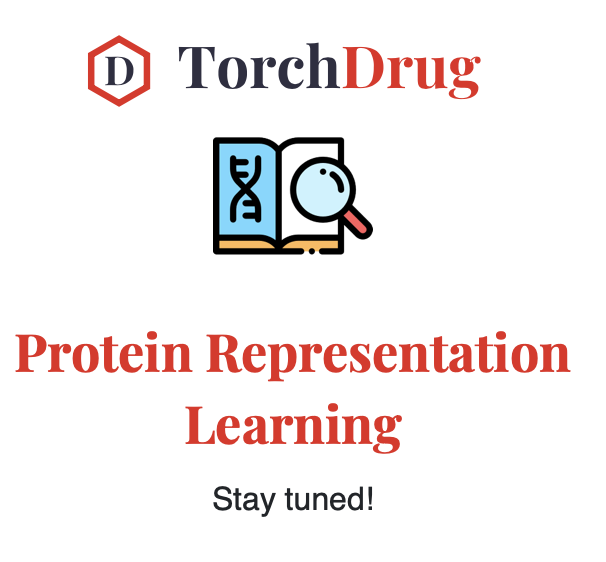 D TorchDrug

Protein Representation Learning

Stay tuned!